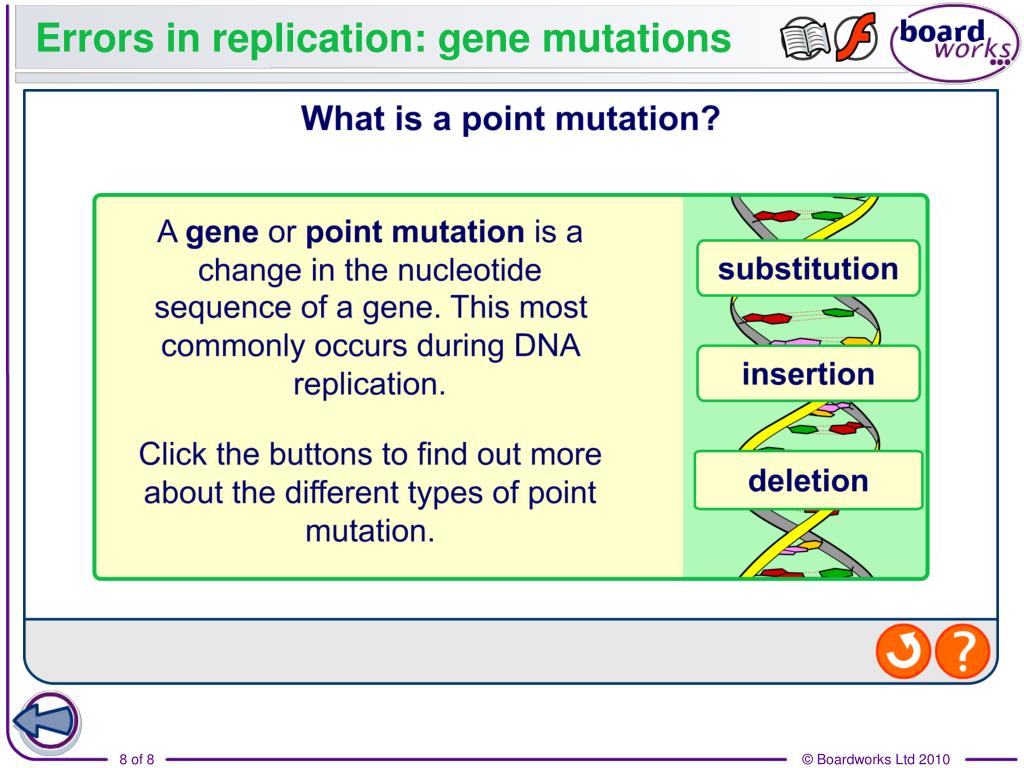 Errors in replication: gene mutations

board works

What is a point mutation?

A gene or point mutation is a change in the nucleotide sequence of a gene. This most commonly occurs during DNA replication.

Click the buttons to find out more about the different types of point mutation.

substitution

insertion

deletion

?

8 of 8

© Boardworks Ltd 2010